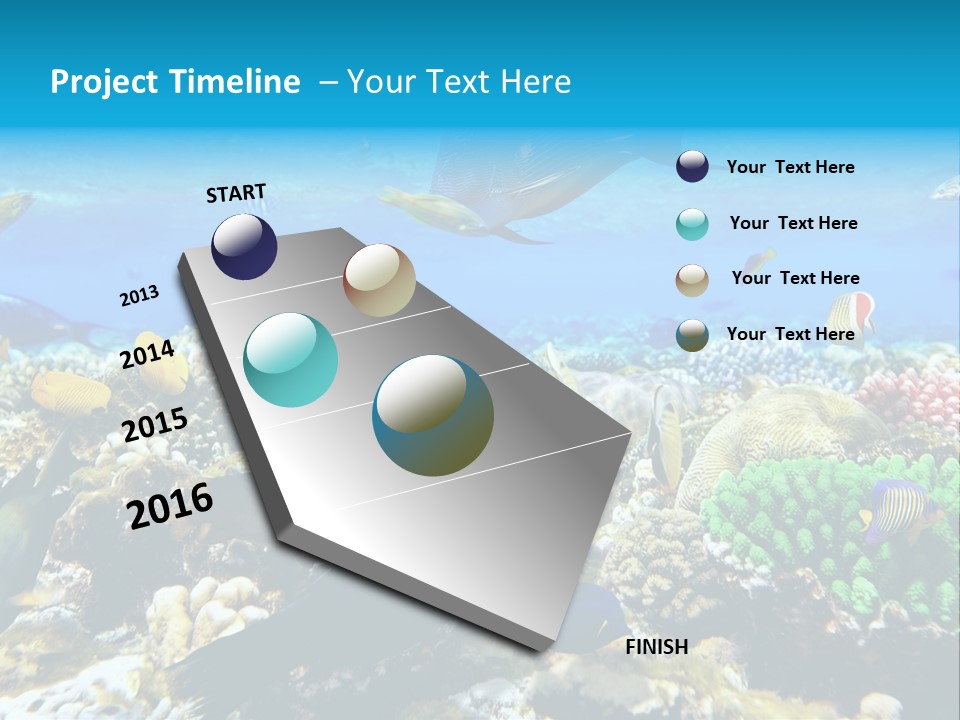 Project Timeline – Your Text Here

START

2013

2014

2015

2016

FINISH

Your Text Here

Your Text Here

Your Text Here

Your Text Here